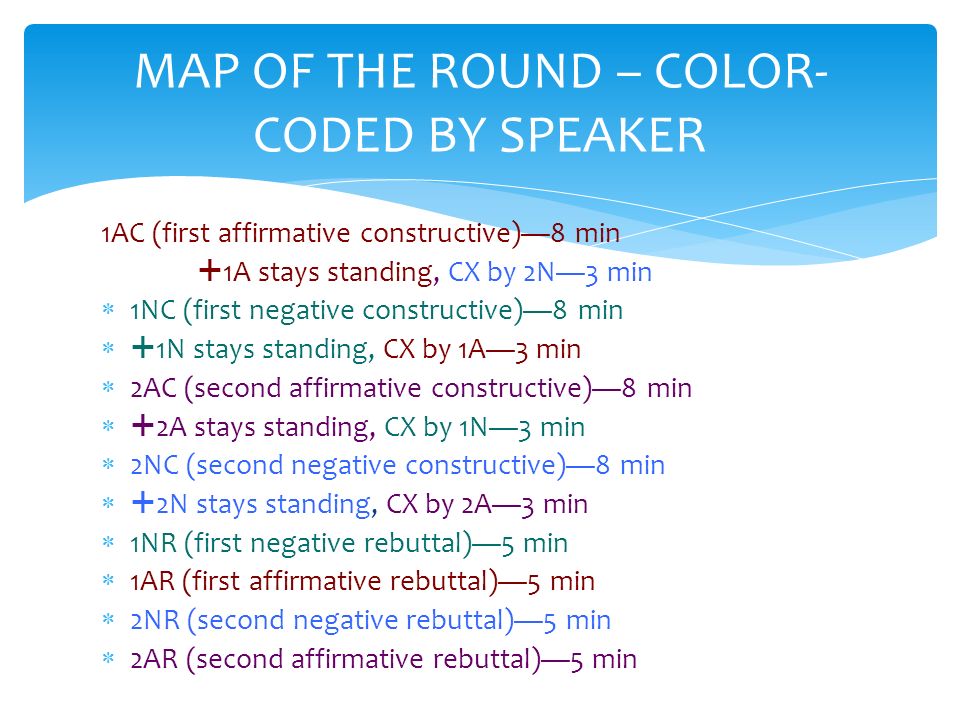 MAP OF THE ROUND – COLOR-CODED BY SPEAKER

1AC (first affirmative constructive)—8 min

+1A stays standing, CX by 2N—3 min

* 1NC (first negative constructive)—8 min
* +1N stays standing, CX by 1A—3 min
* 2AC (second affirmative constructive)—8 min
* +2A stays standing, CX by 1N—3 min
* 2NC (second negative constructive)—8 min
* +2N stays standing, CX by 2A—3 min
* 1NR (first negative rebuttal)—5 min
* 1AR (first affirmative rebuttal)—5 min
* 2NR (second negative rebuttal)—5 min
* 2AR (second affirmative rebuttal)—5 min